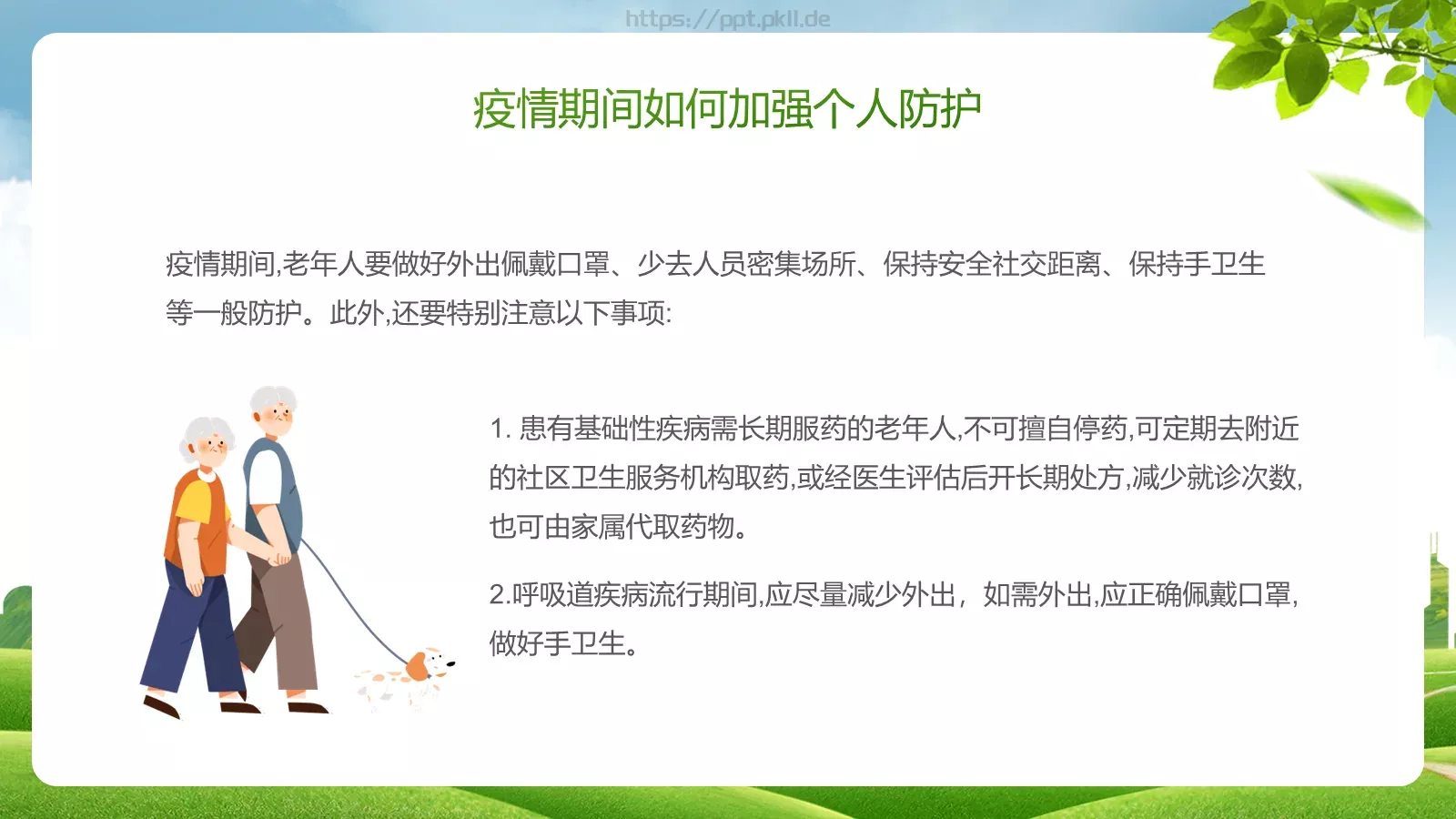 https://ppt.pkll.de

疫情期间如何加强个人防护

疫情期间,老年人要做好外出佩戴口罩、少去人员密集场所、保持安全社交距离、保持手卫生等一般防护。此外,还要特别注意以下事项:

1. 患有基础性疾病需长期服药的老年人,不可擅自停药,可定期去附近的社区卫生服务机构取药,或经医生评估后开长期处方,减少就诊次数,也可由家属代取药物。

2.呼吸道疾病流行期间,应尽量减少外出，如需外出,应正确佩戴口罩,做好手卫生。